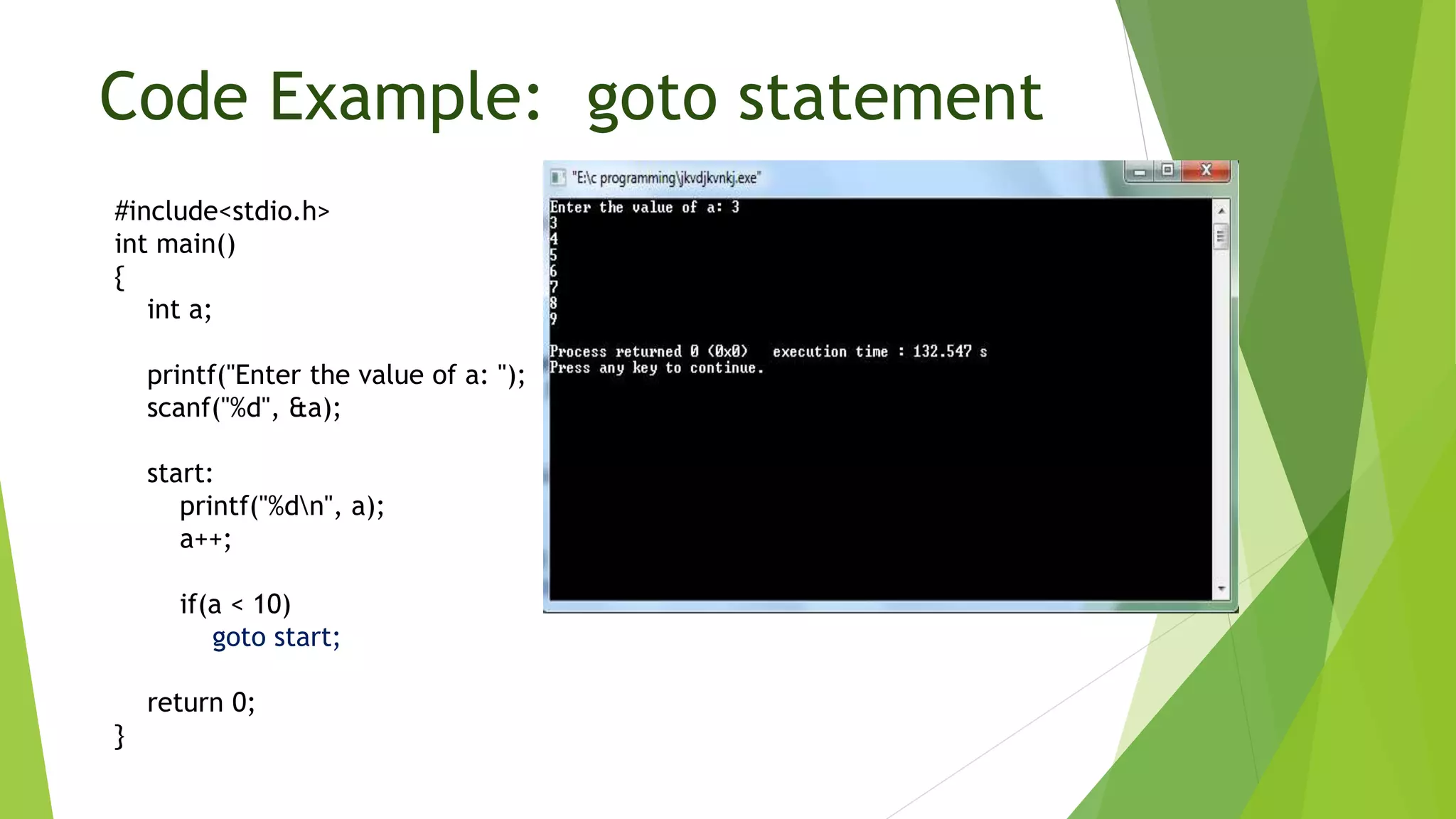 Code Example: goto statement

#include<stdio.h>
int main()
{
int a;

printf("Enter the value of a: ");
scanf("%d", &a);

start:
printf("%d\n", a);
a++;

if(a < 10)
goto start;

return 0;
}

"E:\c programming\jkvdjkvnkj.exe"

Enter the value of a: 3
3
4
5
6
7
8
9

Process returned 0 (0x0)   execution time : 132.547 s
Press any key to continue.